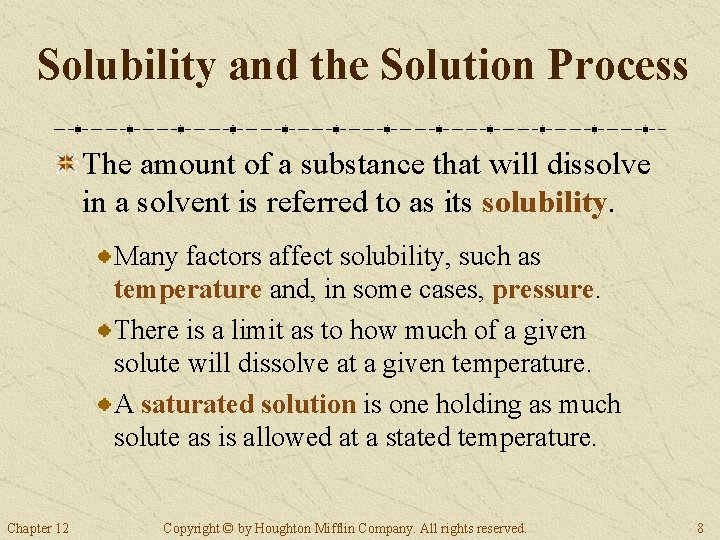 Solubility and the Solution Process

The amount of a substance that will dissolve in a solvent is referred to as its solubility.

Many factors affect solubility, such as temperature and, in some cases, pressure.

There is a limit as to how much of a given solute will dissolve at a given temperature.

A saturated solution is one holding as much solute as is allowed at a stated temperature.

Chapter 12 Copyright © by Houghton Mifflin Company. All rights reserved. 8